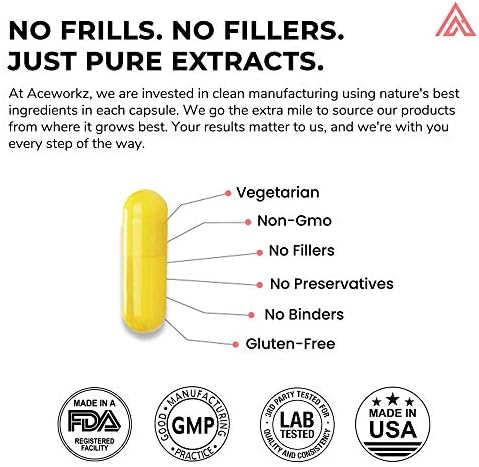 NO FRILLS. NO FILLERS. JUST PURE EXTRACTS.

At Aceworkz, we are invested in clean manufacturing using nature's best ingredients in each capsule. We go the extra mile to source our products from where it grows best. Your results matter to us, and we're with you every step of the way.

Vegetarian

Non-Gmo

No Fillers

No Preservatives

No Binders

Gluten-Free

MADE IN A FDA REGISTERED FACILITY

GOOD MANUFACTURING PRACTICE GMP

3RD PARTY TESTED FOR QUALITY AND CONSISTENCY LAB TESTED

MADE IN USA